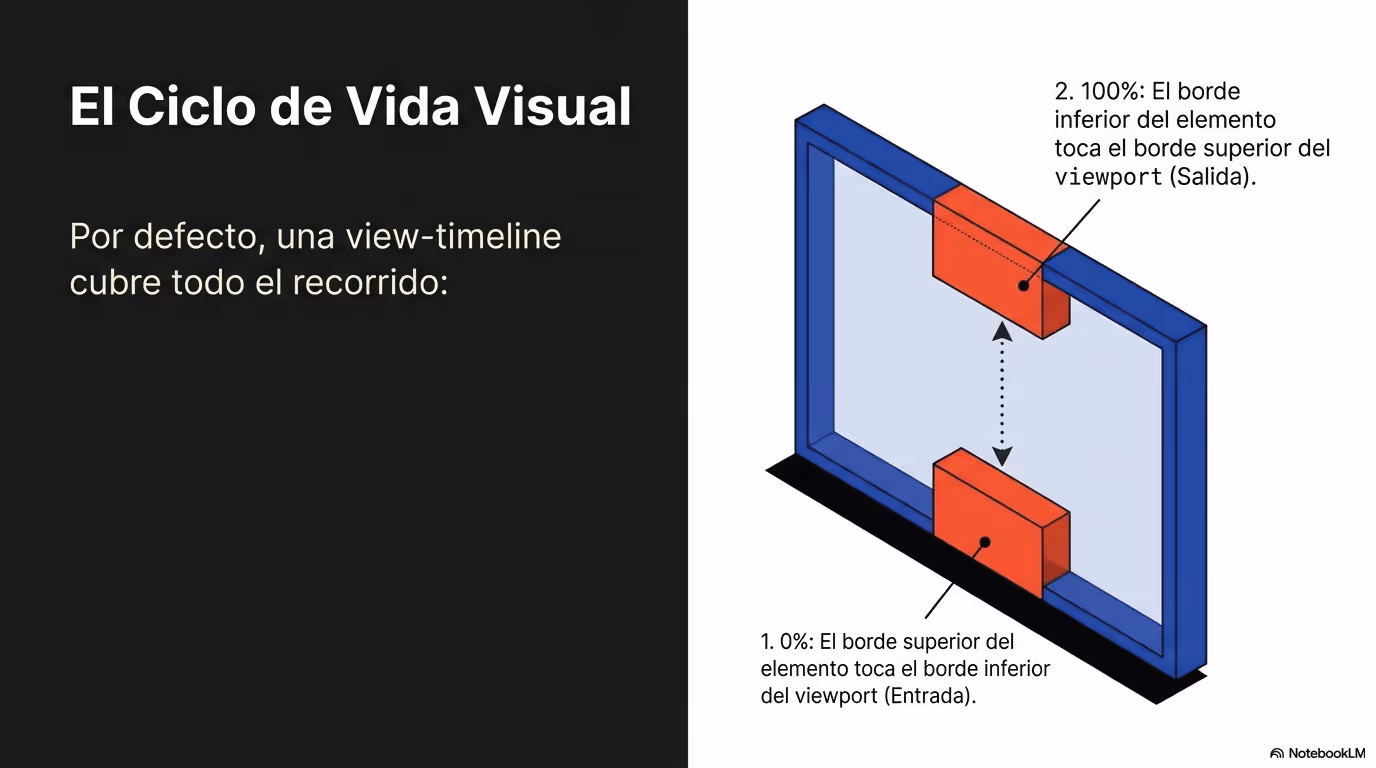 El Ciclo de Vida Visual

Por defecto, una view-timeline cubre todo el recorrido:

2. 100%: El borde inferior del elemento toca el borde superior del viewport (Salida).

1. 0%: El borde superior del elemento toca el borde inferior del viewport (Entrada).

NotebookLM